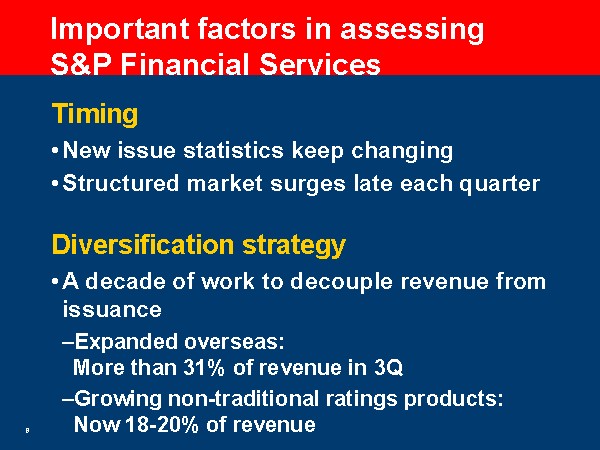 Important factors in assessing S&P Financial Services

Timing

• New issue statistics keep changing

• Structured market surges late each quarter

Diversification strategy

• A decade of work to decouple revenue from issuance

–Expanded overseas: More than 31% of revenue in 3Q

–Growing non-traditional ratings products: Now 18-20% of revenue

8